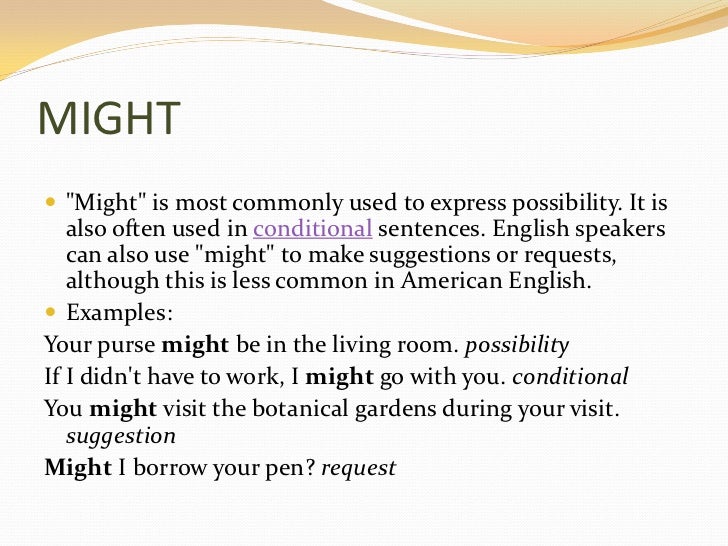 MIGHT

"Might" is most commonly used to express possibility. It is also often used in conditional sentences. English speakers can also use "might" to make suggestions or requests, although this is less common in American English.

Examples:

Your purse might be in the living room. possibility

If I didn't have to work, I might go with you. conditional

You might visit the botanical gardens during your visit. suggestion

Might I borrow your pen? request